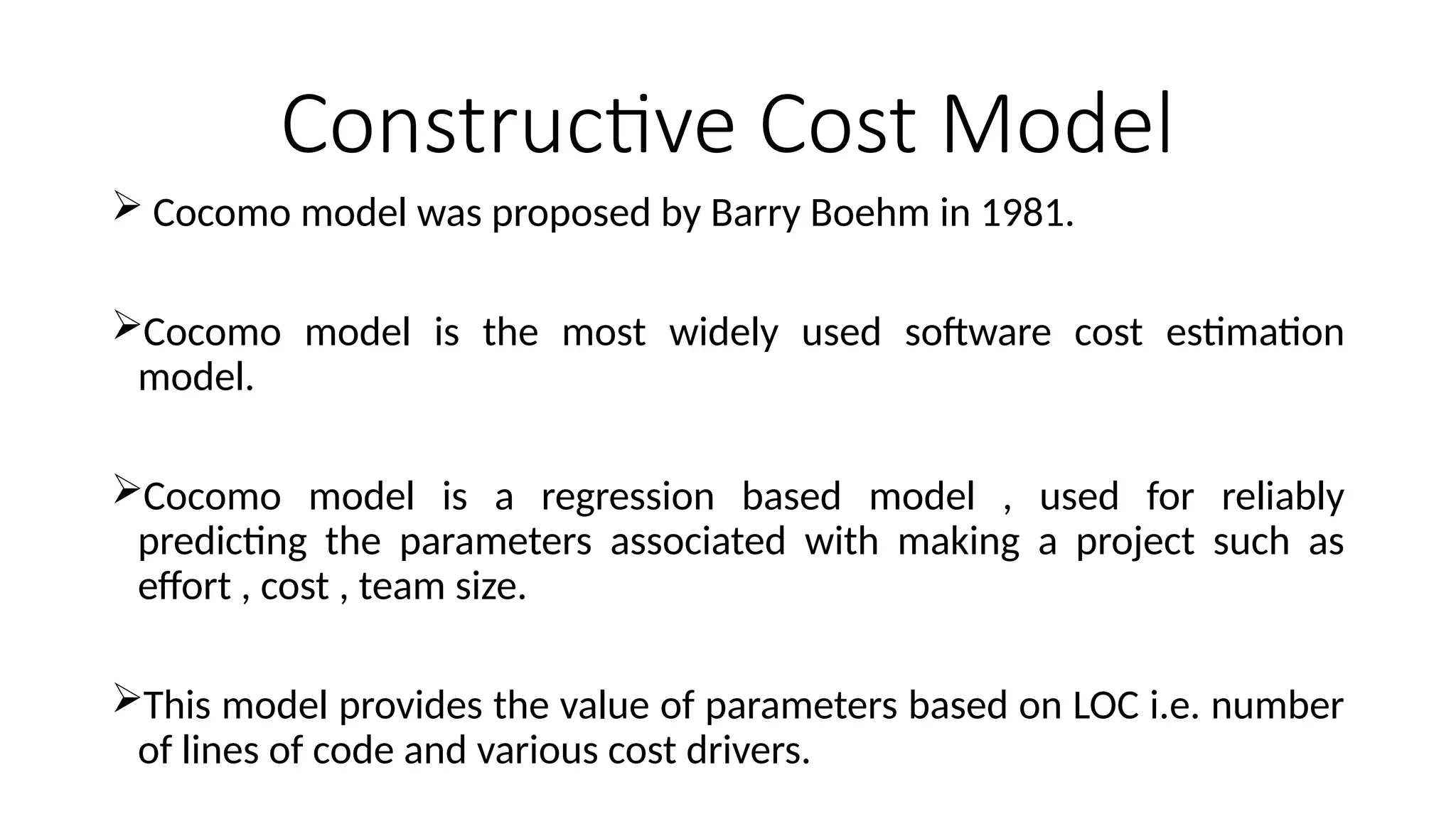 Constructive Cost Model

➢ Cocomo model was proposed by Barry Boehm in 1981.

➢Cocomo model is the most widely used software cost estimation model.

➢Cocomo model is a regression based model , used for reliably predicting the parameters associated with making a project such as effort , cost , team size.

➢This model provides the value of parameters based on LOC i.e. number of lines of code and various cost drivers.